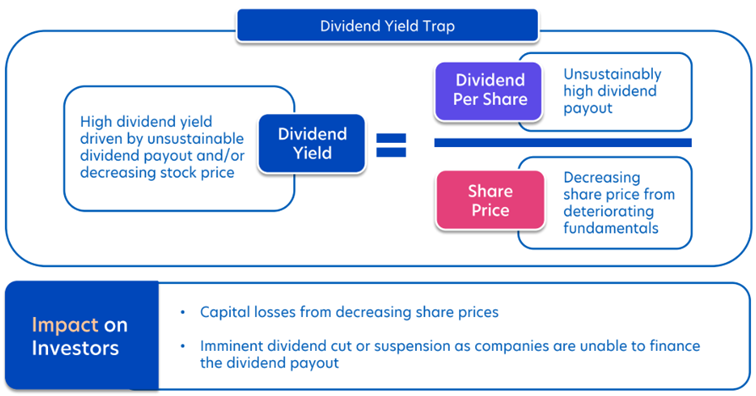 Dividend Yield Trap

High dividend yield driven by unsustainable dividend payout and/or decreasing stock price

Dividend Yield

=

Dividend Per Share

Unsustainably high dividend payout

Share Price

Decreasing share price from deteriorating fundamentals

Impact on Investors

• Capital losses from decreasing share prices

• Imminent dividend cut or suspension as companies are unable to finance the dividend payout